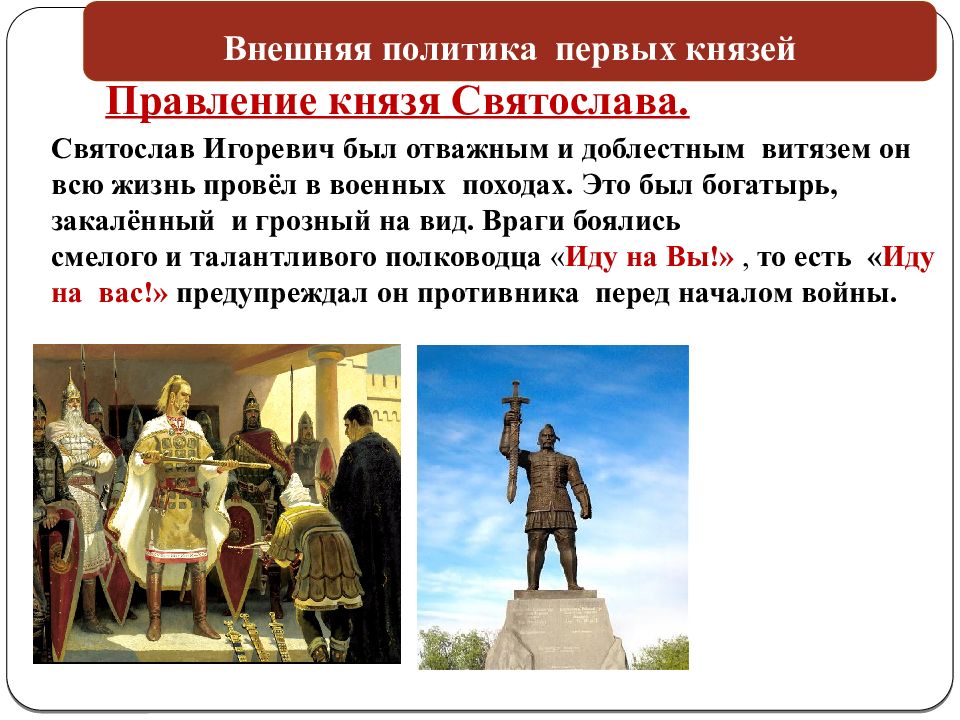 Внешняя политика первых князей

Правление князя Святослава.

Святослав Игоревич был отважным и доблестным витязем он всю жизнь провёл в военных походах. Это был богатырь, закалённый и грозный на вид. Враги боялись смелого и талантливого полководца «Иду на Вы!» , то есть «Иду на вас!» предупреждал он противника перед началом войны.